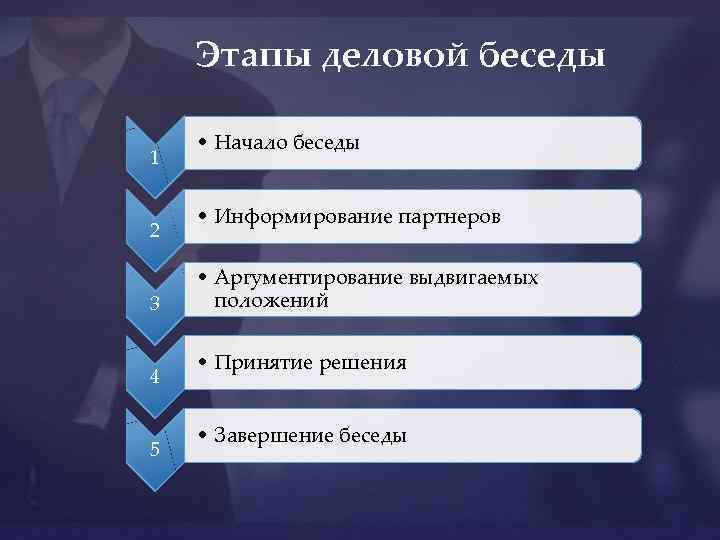 Этапы деловой беседы

1
• Начало беседы

2
• Информирование партнеров

3
• Аргументирование выдвигаемых положений

4
• Принятие решения

5
• Завершение беседы